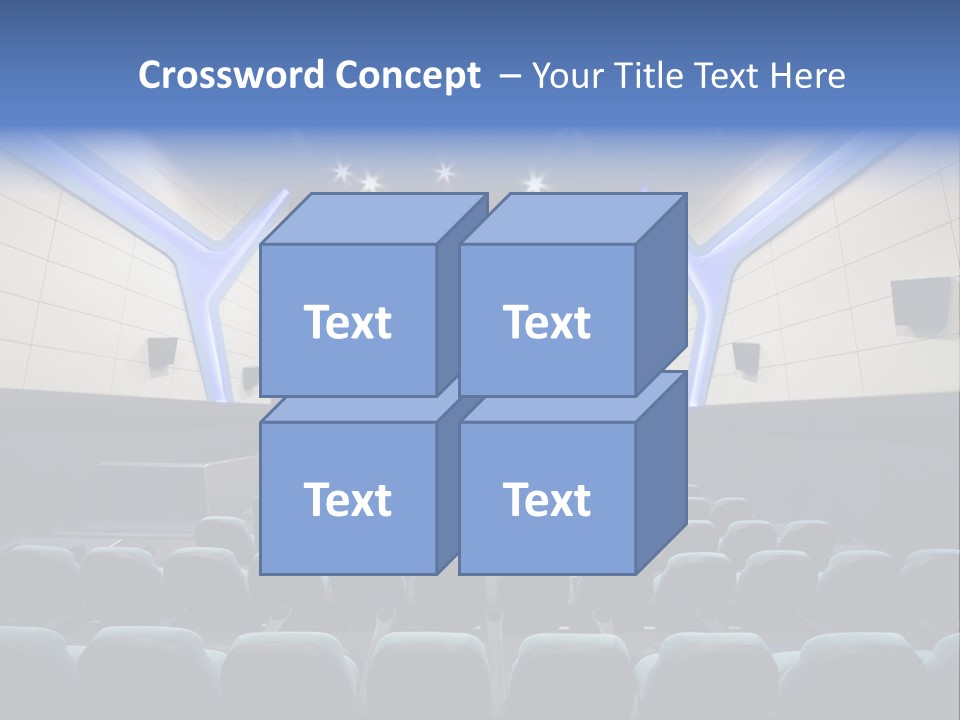 Crossword Concept – Your Title Text Here

Text

Text

Text

Text